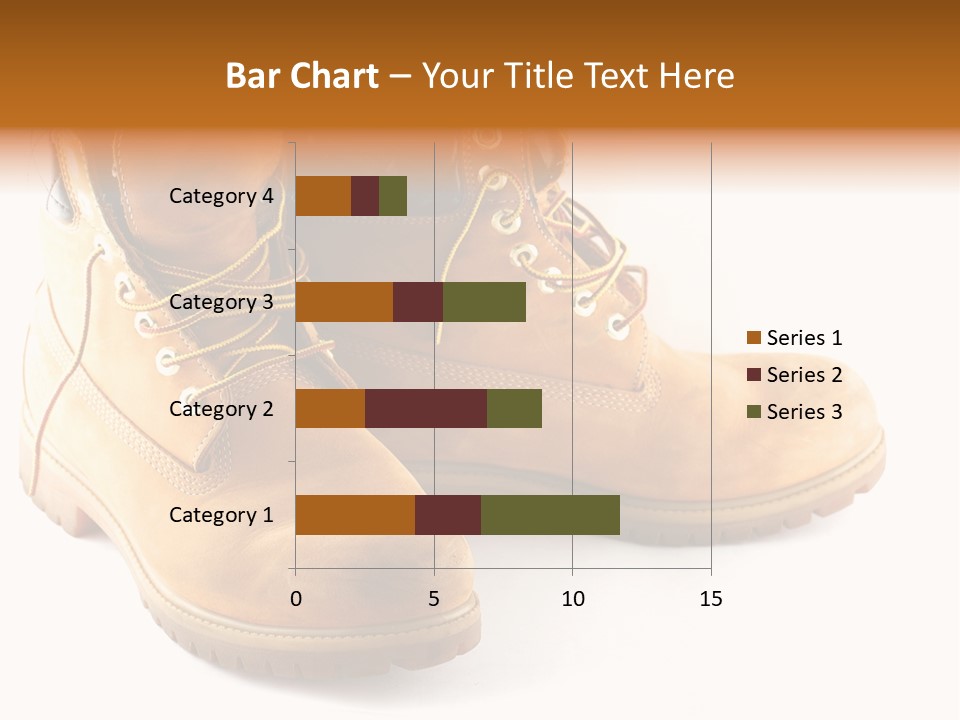 Bar Chart – Your Title Text Here

Category 4
Category 3
Category 2
Category 1

0 5 10 15

Series 1
Series 2
Series 3